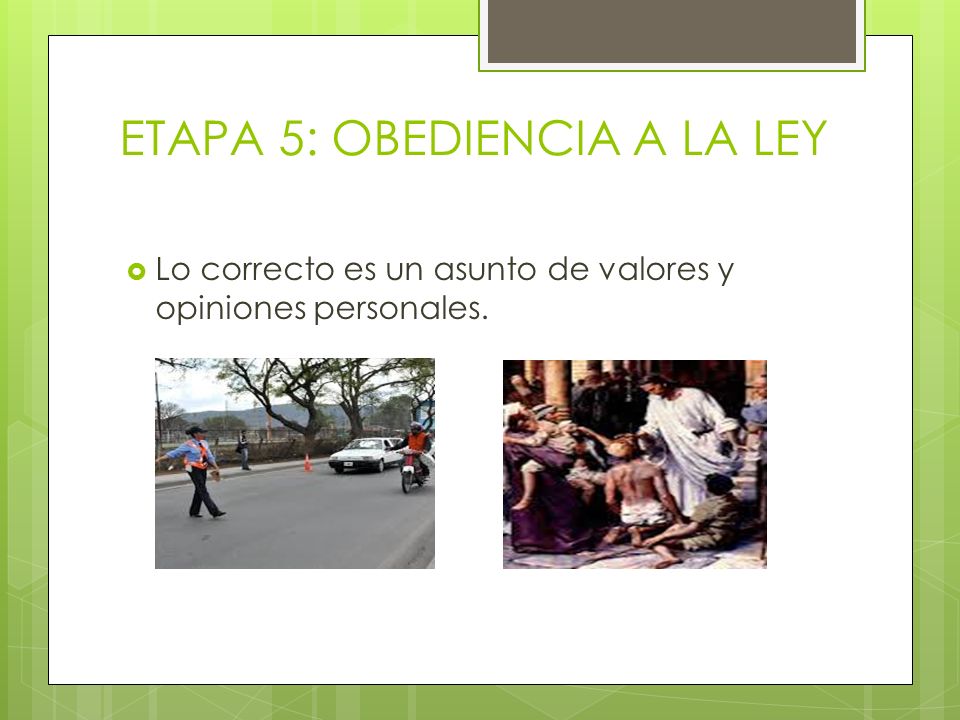 ETAPA 5: OBEDIENCIA A LA LEY

Lo correcto es un asunto de valores y opiniones personales.